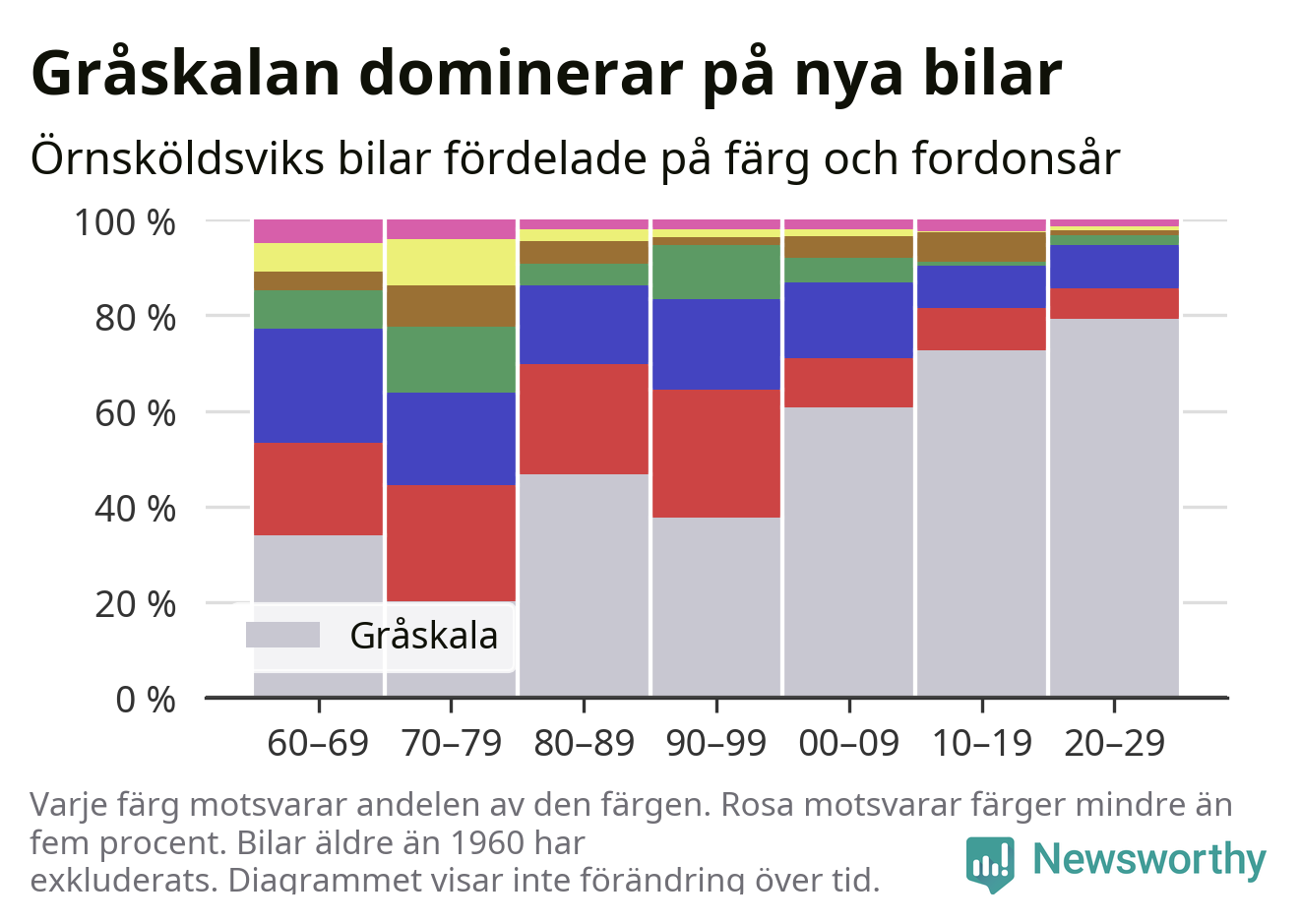 Gråskalan dominerar på nya bilar

Örnsköldsviks bilar fördelade på färg och fordonsår

100 %
80 %
60 %
40 %
20 %
0 %

Gråskala

60–69
70–79
80–89
90–99
00–09
10–19
20–29

Varje färg motsvarar andelen av den färgen. Rosa motsvarar färger mindre än fem procent. Bilar äldre än 1960 har exkluderats. Diagrammet visar inte förändring över tid.

Newsworthy